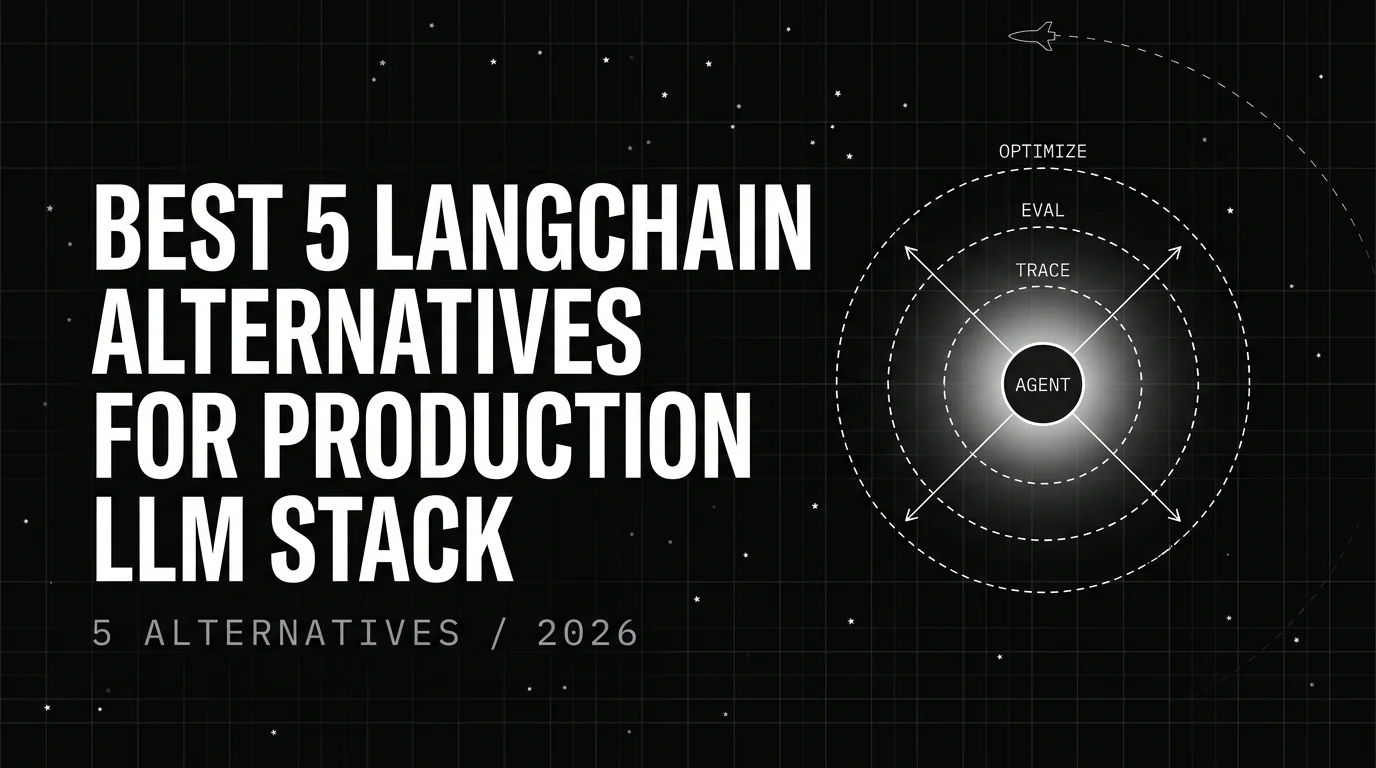 BEST 5 LANGCHAIN ALTERNATIVES FOR PRODUCTION LLM STACK

5 ALTERNATIVES / 2026

OPTIMIZE

EVAL

TRACE

AGENT